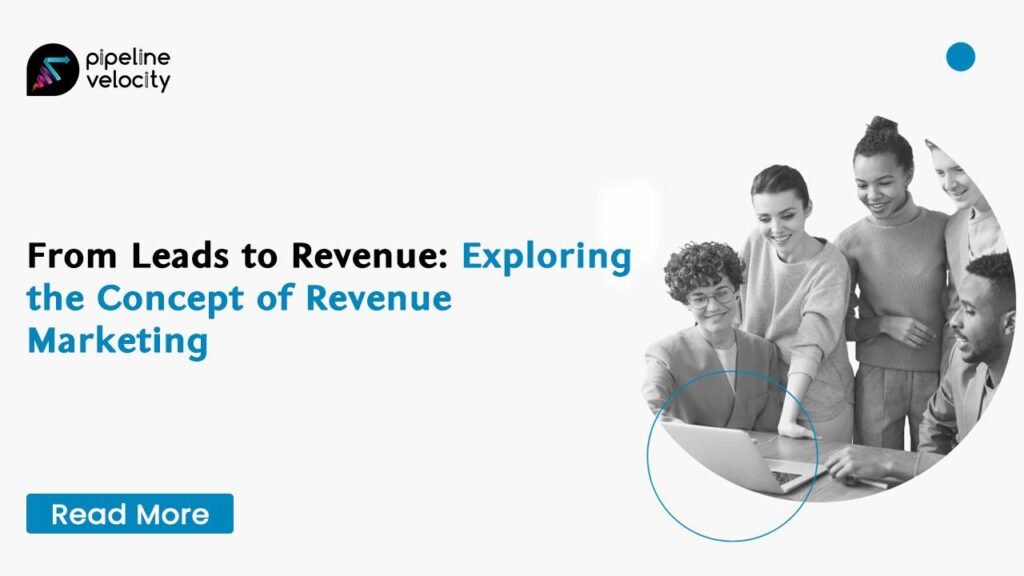 pipeline velocity

From Leads to Revenue: Exploring the Concept of Revenue Marketing

Read More